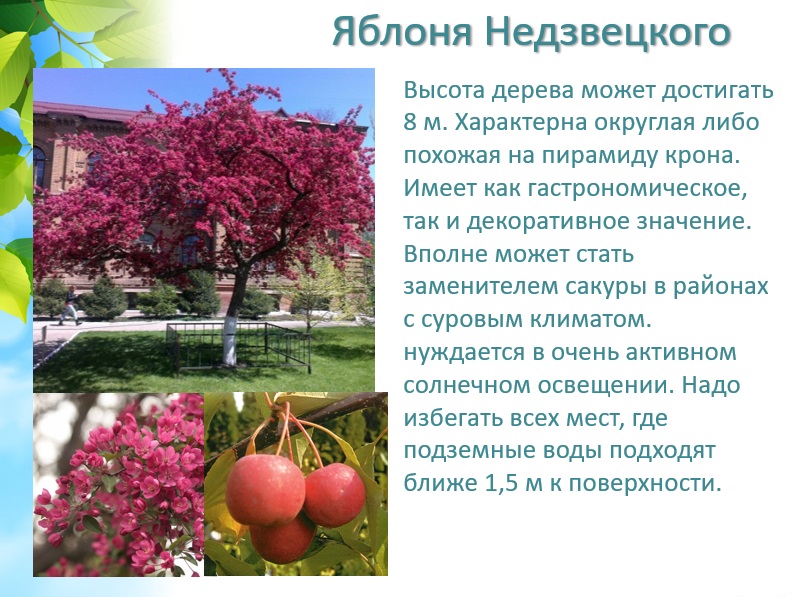 Яблоня Недзвецкого

Высота дерева может достигать 8 м. Характерна округлая либо похожая на пирамиду крона. Имеет как гастрономическое, так и декоративное значение. Вполне может стать заменителем сакуры в районах с суровым климатом. нуждается в очень активном солнечном освещении. Надо избегать всех мест, где подземные воды подходят ближе 1,5 м к поверхности.